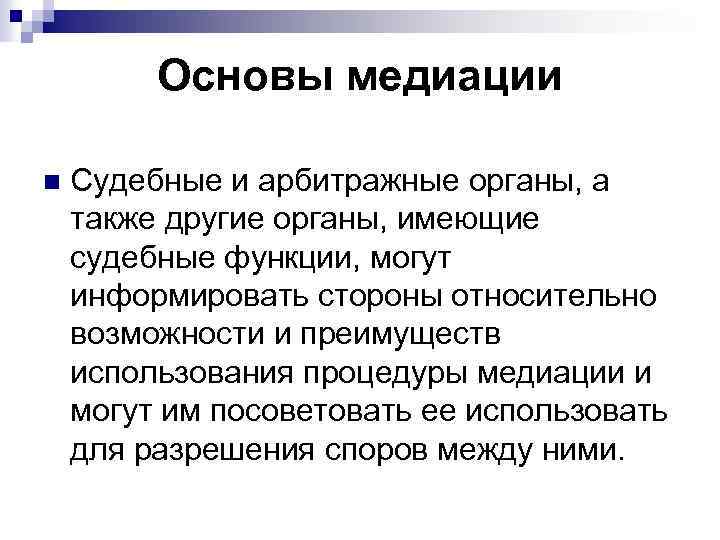 Основы медиации

Судебные и арбитражные органы, а также другие органы, имеющие судебные функции, могут информировать стороны относительно возможности и преимуществ использования процедуры медиации и могут им посоветовать ее использовать для разрешения споров между ними.